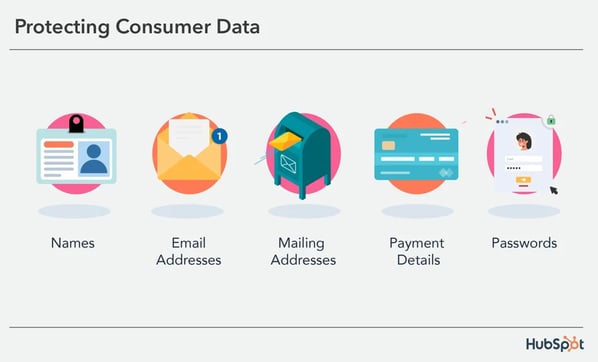 Protecting Consumer Data

1

Names

Email Addresses

Mailing Addresses

Payment Details

Passwords

HubSpot